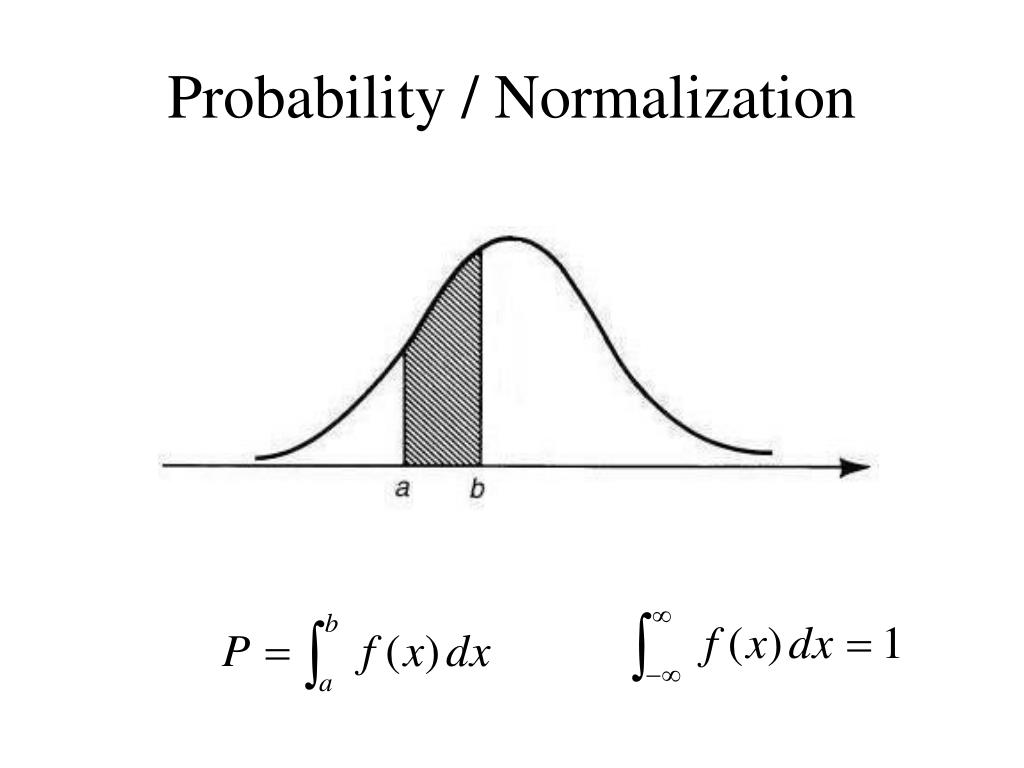 Probability / Normalization

a b

$P = \int_a^b f(x)\,dx$

$\int_{-\infty}^{\infty} f(x)\,dx = 1$